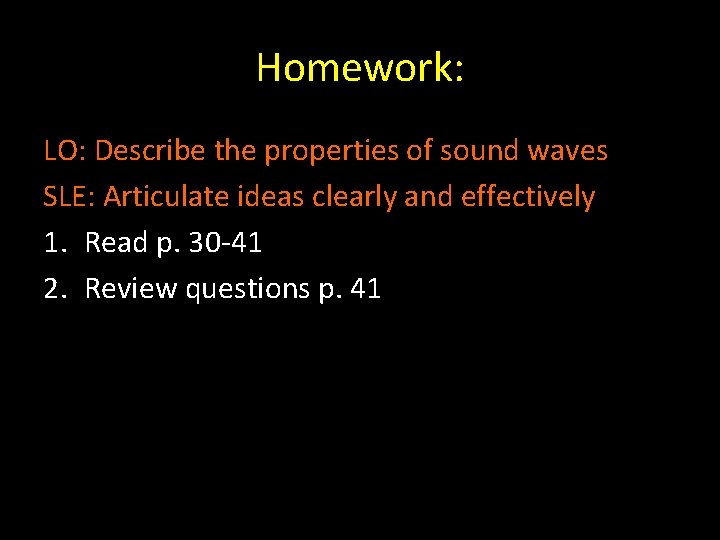 Homework:

LO: Describe the properties of sound waves

SLE: Articulate ideas clearly and effectively

1. Read p. 30-41
2. Review questions p. 41